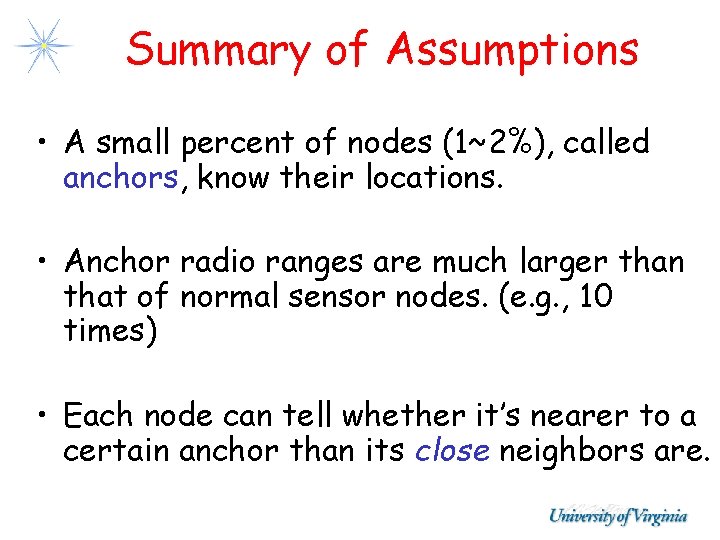 Summary of Assumptions

• A small percent of nodes (1~2%), called anchors, know their locations.

• Anchor radio ranges are much larger than that of normal sensor nodes. (e.g., 10 times)

• Each node can tell whether it's nearer to a certain anchor than its close neighbors are.

University of Virginia